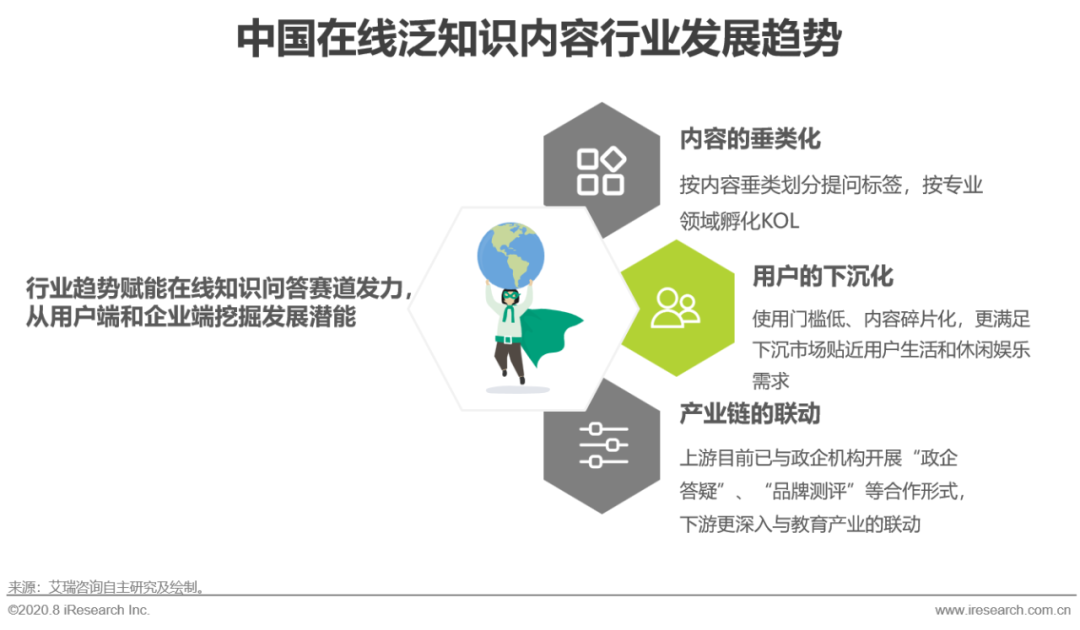 中国在线泛知识内容行业发展趋势

行业趋势赋能在线知识问答赛道发力，从用户端和企业端挖掘发展潜能

内容的垂类化

按内容垂类划分提问标签，按专业领域孵化KOL

用户的下沉化

使用门槛低、内容碎片化，更满足下沉市场贴近用户生活和休闲娱乐需求

产业链的联动

上游目前已与政企机构开展“政企答疑”、“品牌测评”等合作形式，下游更深入与教育产业的联动

来源：艾瑞咨询自主研究及绘制。

©2020.8 iResearch Inc.

www.iresearch.com.cn